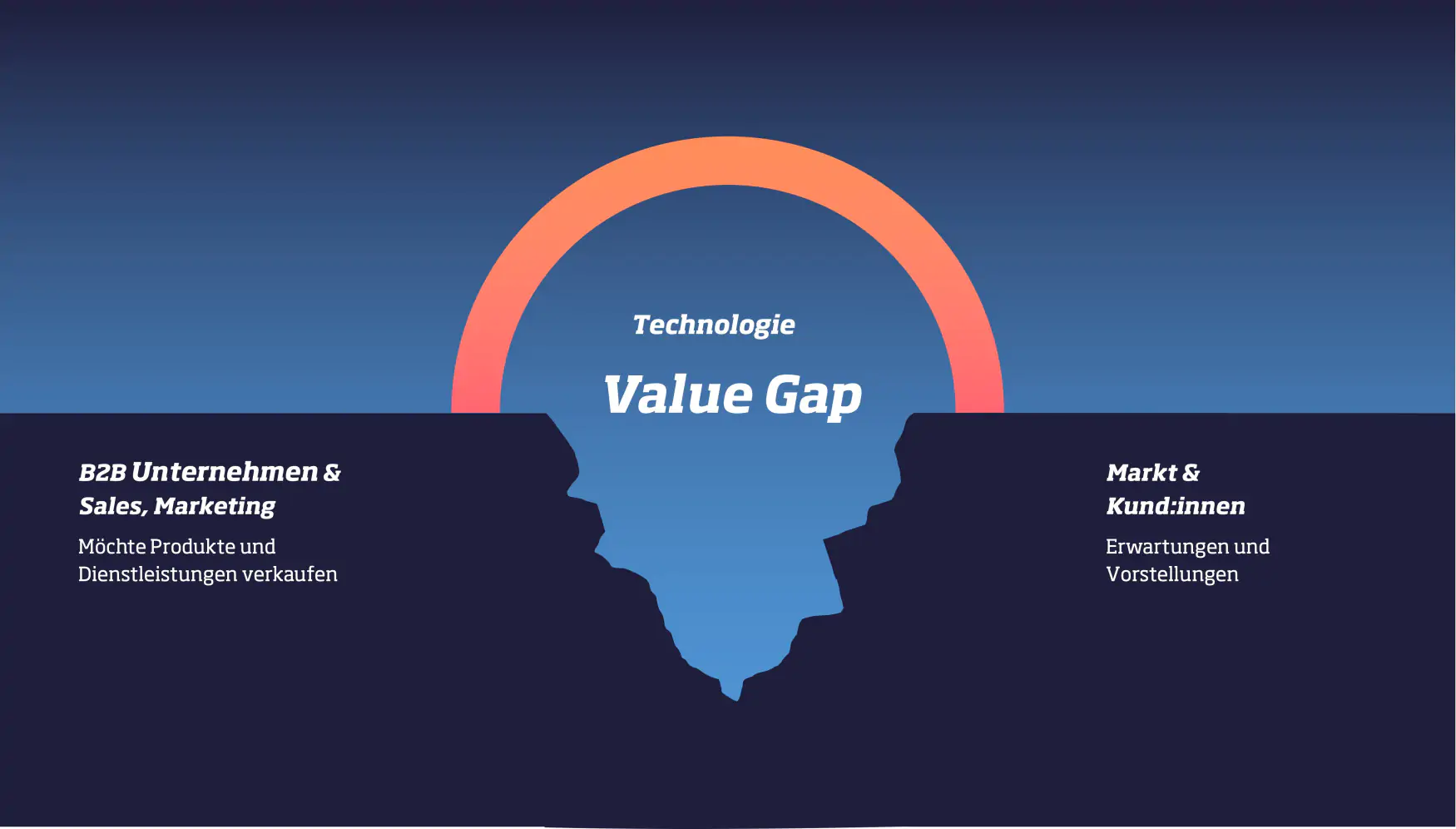 Technologie

Value Gap

B2B Unternehmen & Sales, Marketing

Möchte Produkte und Dienstleistungen verkaufen

Markt & Kund:innen

Erwartungen und Vorstellungen